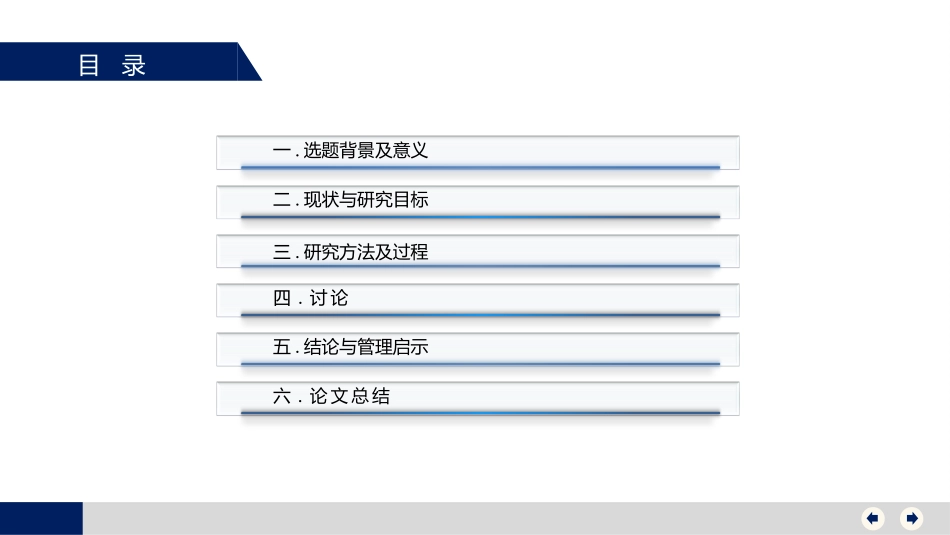 目 录

一 . 选题背景及意义

二 . 现状与研究目标

三 . 研究方法及过程

四 . 讨论

五 . 结论与管理启示

六 . 论文总结